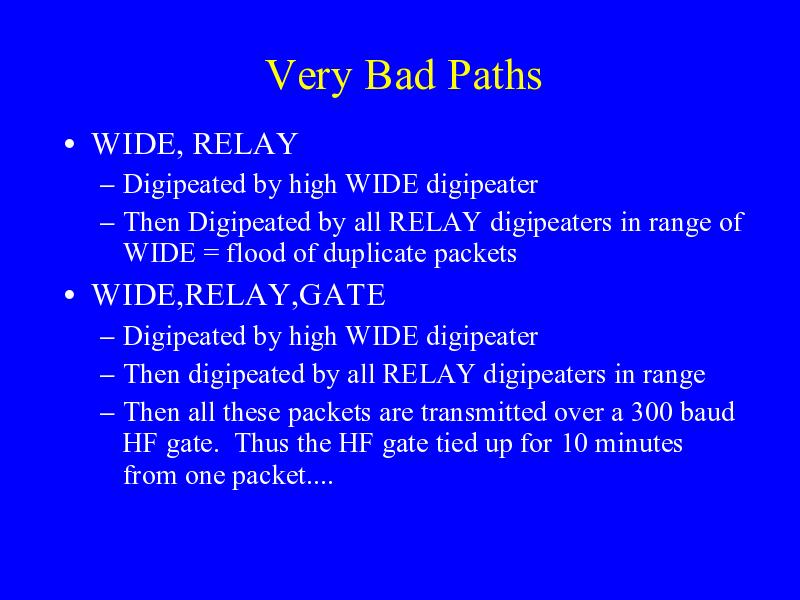 Very Bad Paths

• WIDE, RELAY
– Digipeated by high WIDE digipeater
– Then Digipeated by all RELAY digipeaters in range of WIDE = flood of duplicate packets

• WIDE,RELAY,GATE
– Digipeated by high WIDE digipeater
– Then digipeated by all RELAY digipeaters in range
– Then all these packets are transmitted over a 300 baud HF gate. Thus the HF gate tied up for 10 minutes from one packet....